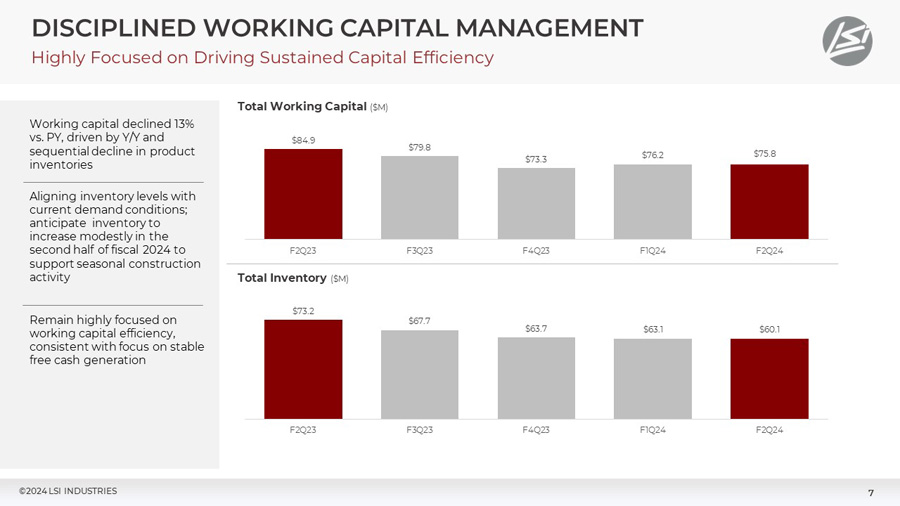 DISCIPLINED WORKING CAPITAL MANAGEMENT
Highly Focused on Driving Sustained Capital Efficiency

LSI

Working capital declined 13% vs. PY, driven by Y/Y and sequential decline in product inventories

Aligning inventory levels with current demand conditions; anticipate inventory to increase modestly in the second half of fiscal 2024 to support seasonal construction activity

Remain highly focused on working capital efficiency, consistent with focus on stable free cash generation

Total Working Capital ($M)

$84.9
$79.8
$73.3
$76.2
$75.8

F2Q23
F3Q23
F4Q23
F1Q24
F2Q24

Total Inventory ($M)

$73.2
$67.7
$63.7
$63.1
$60.1

F2Q23
F3Q23
F4Q23
F1Q24
F2Q24

©2024 LSI INDUSTRIES

7